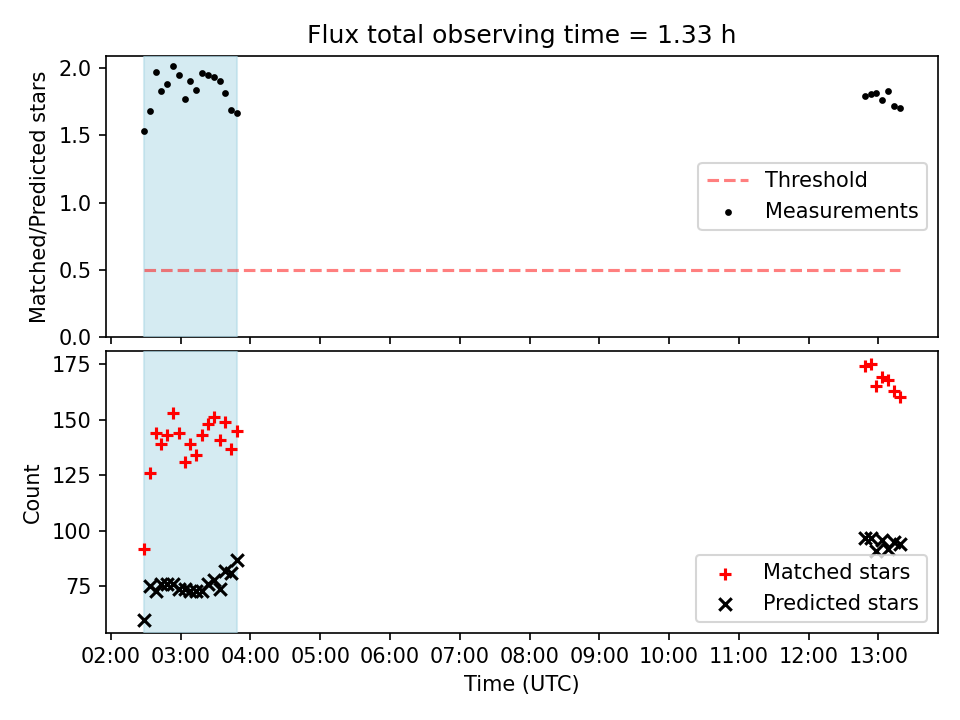 Flux total observing time = 1.33 h

Matched/Predicted stars

2.0
1.5
1.0
0.5
0.0

Threshold
Measurements

Count

175
150
125
100
75

Matched stars
Predicted stars

02:00 03:00 04:00 05:00 06:00 07:00 08:00 09:00 10:00 11:00 12:00 13:00

Time (UTC)